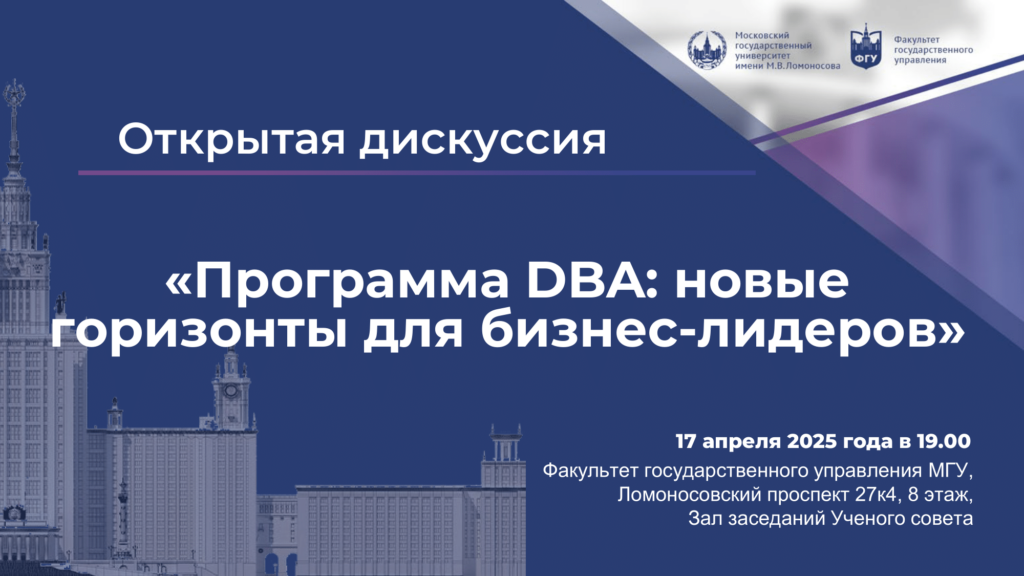 Московский государственный университет имени М.В.Ломоносова

ФГУ

Факультет государственного управления

Открытая дискуссия

«Программа DBA: новые горизонты для бизнес-лидеров»

17 апреля 2025 года в 19.00

Факультет государственного управления МГУ, Ломоносовский проспект 27к4, 8 этаж, Зал заседаний Ученого совета